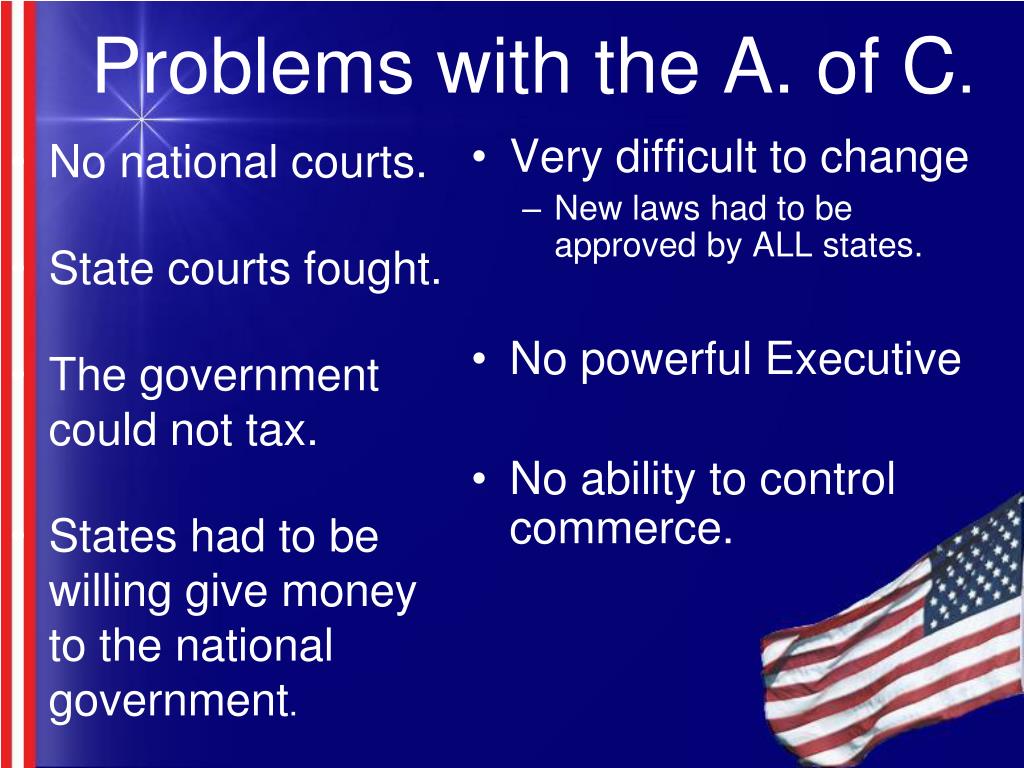 Problems with the A. of C.

No national courts.

State courts fought.

The government could not tax.

States had to be willing give money to the national government.

• Very difficult to change
  – New laws had to be approved by ALL states.

• No powerful Executive

• No ability to control commerce.